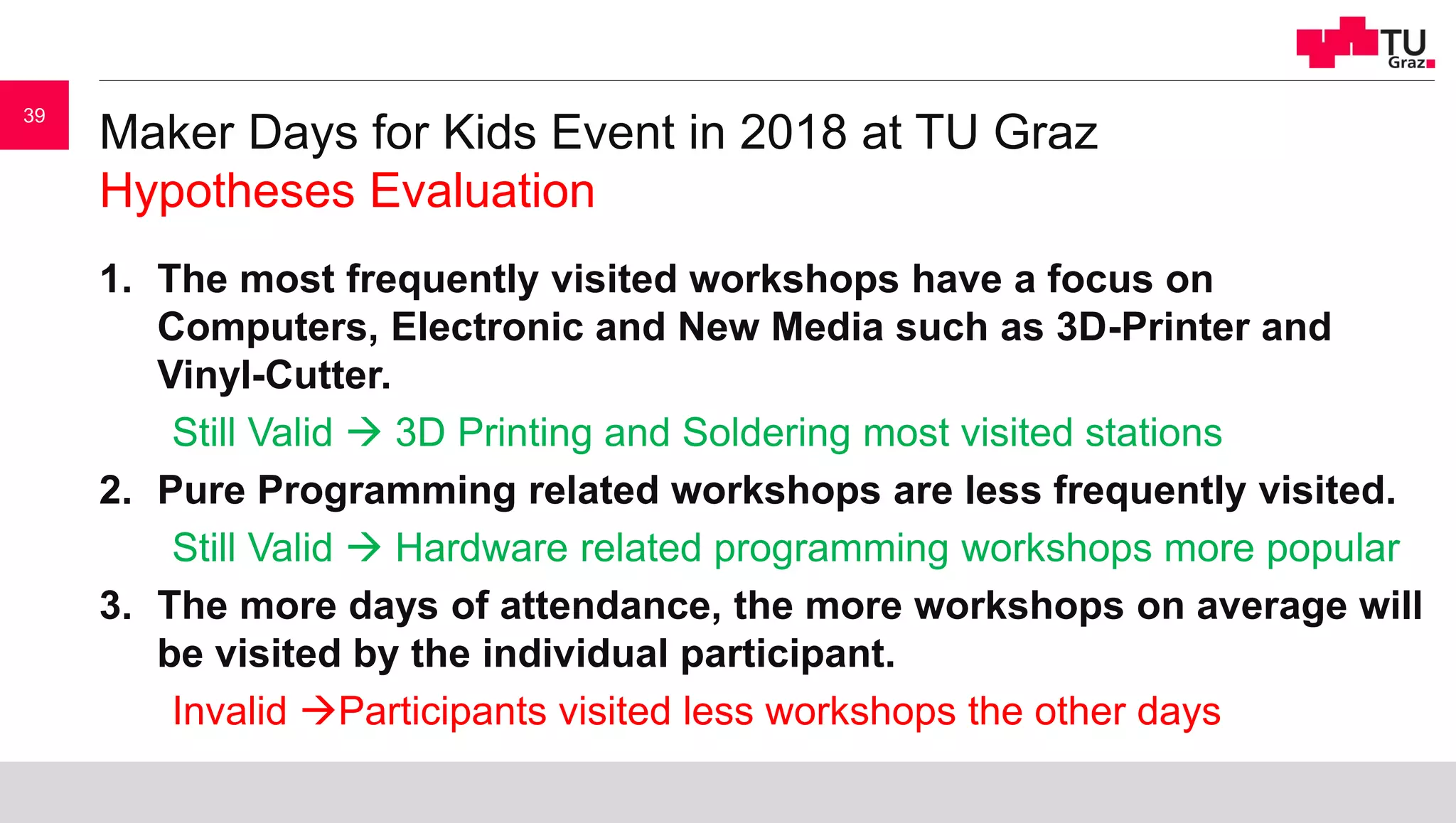 TU Graz

39

Maker Days for Kids Event in 2018 at TU Graz
Hypotheses Evaluation

1. The most frequently visited workshops have a focus on Computers, Electronic and New Media such as 3D-Printer and Vinyl-Cutter.

Still Valid → 3D Printing and Soldering most visited stations

2. Pure Programming related workshops are less frequently visited.

Still Valid → Hardware related programming workshops more popular

3. The more days of attendance, the more workshops on average will be visited by the individual participant.

Invalid →Participants visited less workshops the other days